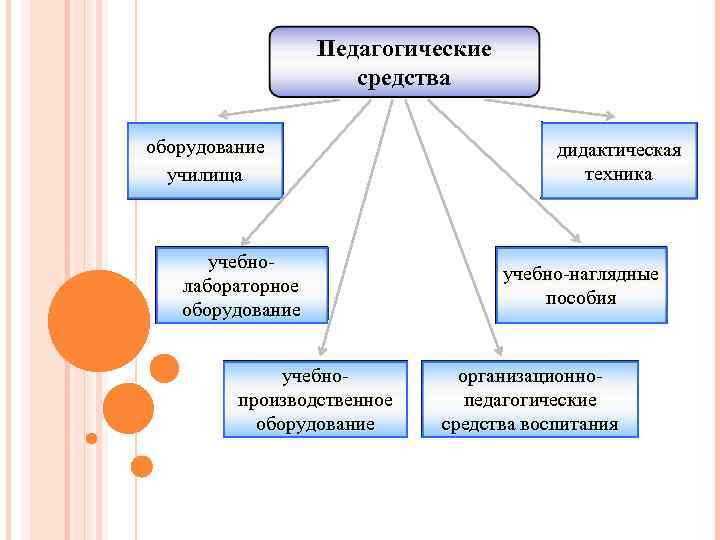 Педагогические средства

оборудование училища

дидактическая техника

учебно-лабораторное оборудование

учебно-наглядные пособия

учебно-производственное оборудование

организационно-педагогические средства воспитания